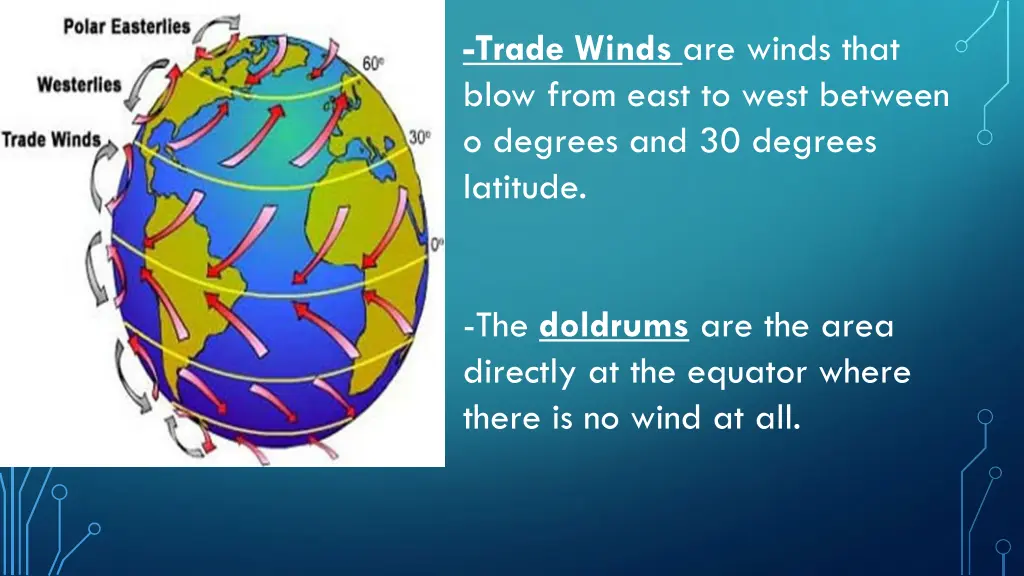 Polar Easterlies
Westerlies
Trade Winds
60°
30°
0°

-Trade Winds are winds that blow from east to west between o degrees and 30 degrees latitude.

-The doldrums are the area directly at the equator where there is no wind at all.